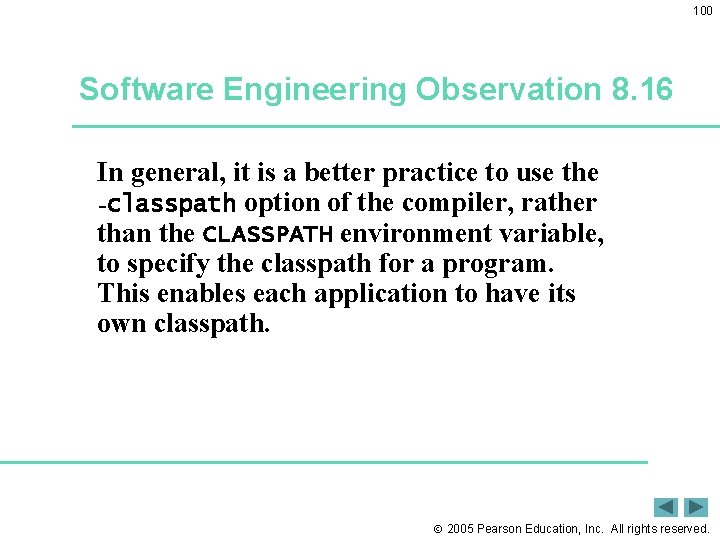 100

Software Engineering Observation 8.16

In general, it is a better practice to use the -classpath option of the compiler, rather than the CLASSPATH environment variable, to specify the classpath for a program. This enables each application to have its own classpath.

© 2005 Pearson Education, Inc. All rights reserved.